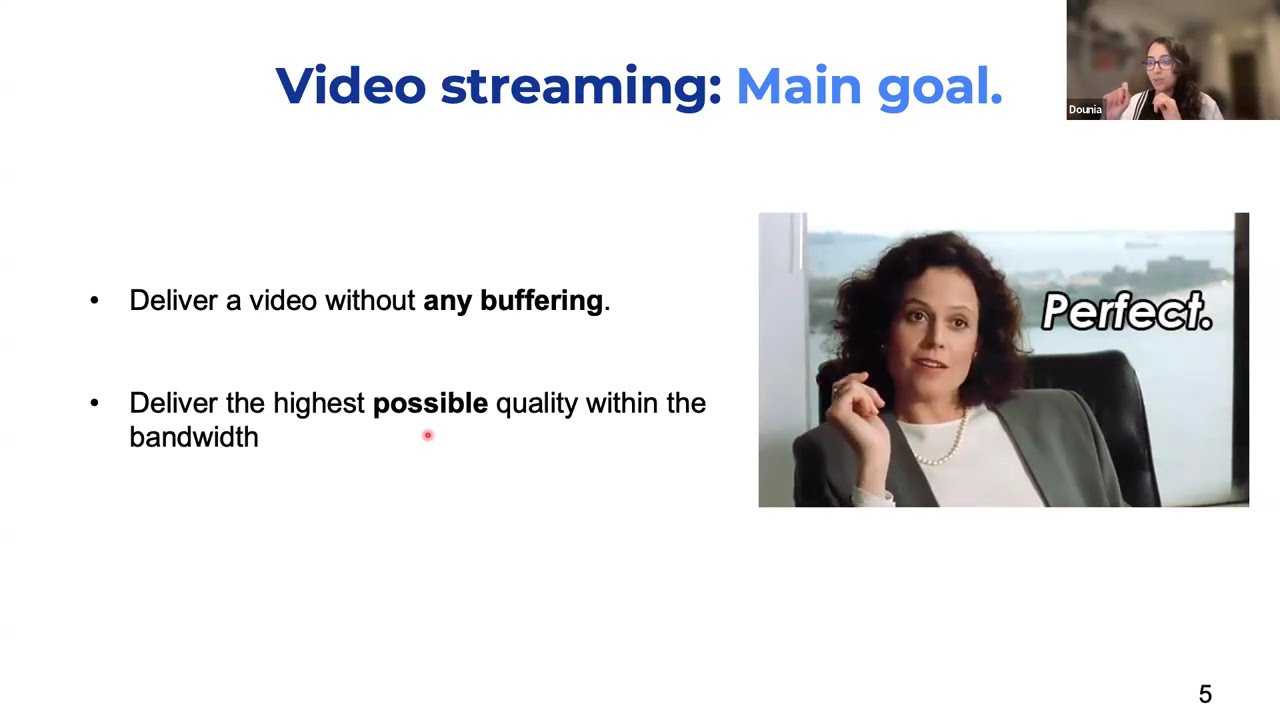 Video streaming: Main goal.

Dounia

• Deliver a video without any buffering.

• Deliver the highest possible quality within the bandwidth

Perfect.

5